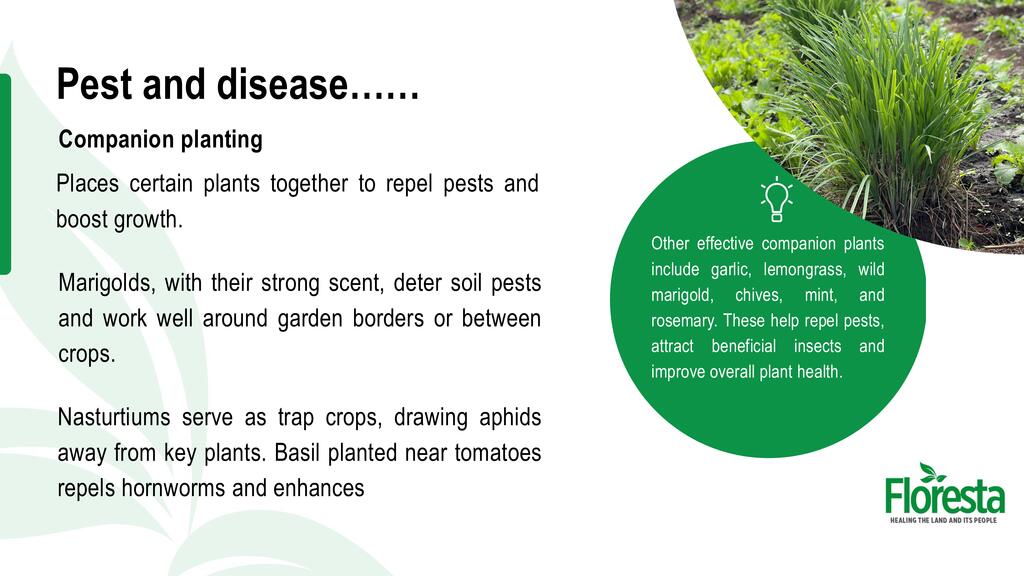 Pest and disease……

Companion planting

Places certain plants together to repel pests and boost growth.

Marigolds, with their strong scent, deter soil pests and work well around garden borders or between crops.

Nasturtiums serve as trap crops, drawing aphids away from key plants. Basil planted near tomatoes repels hornworms and enhances

Other effective companion plants include garlic, lemongrass, wild marigold, chives, mint, and rosemary. These help repel pests, attract beneficial insects and improve overall plant health.

Floresta
HEALING THE LAND AND ITS PEOPLE